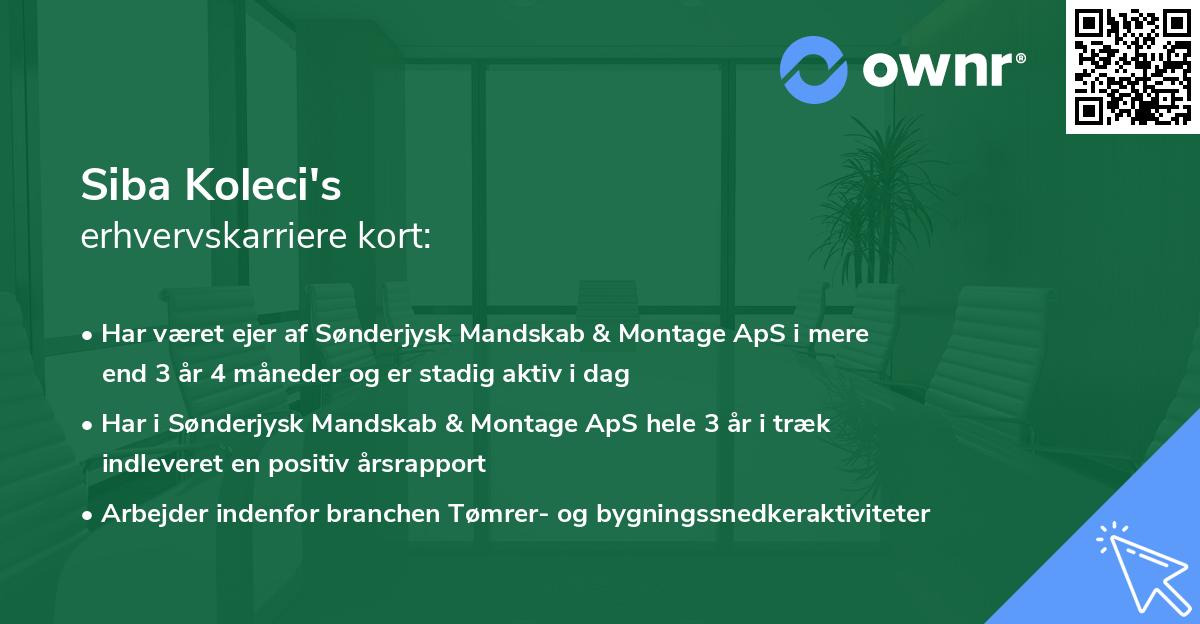 ownr®

Siba Koleci's
erhvervskarriere kort:

• Har været ejer af Sønderjysk Mandskab & Montage ApS i mere end 3 år 4 måneder og er stadig aktiv i dag

• Har i Sønderjysk Mandskab & Montage ApS hele 3 år i træk indleveret en positiv årsrapport

• Arbejder indenfor branchen Tømrer- og bygningssnedkeraktiviteter